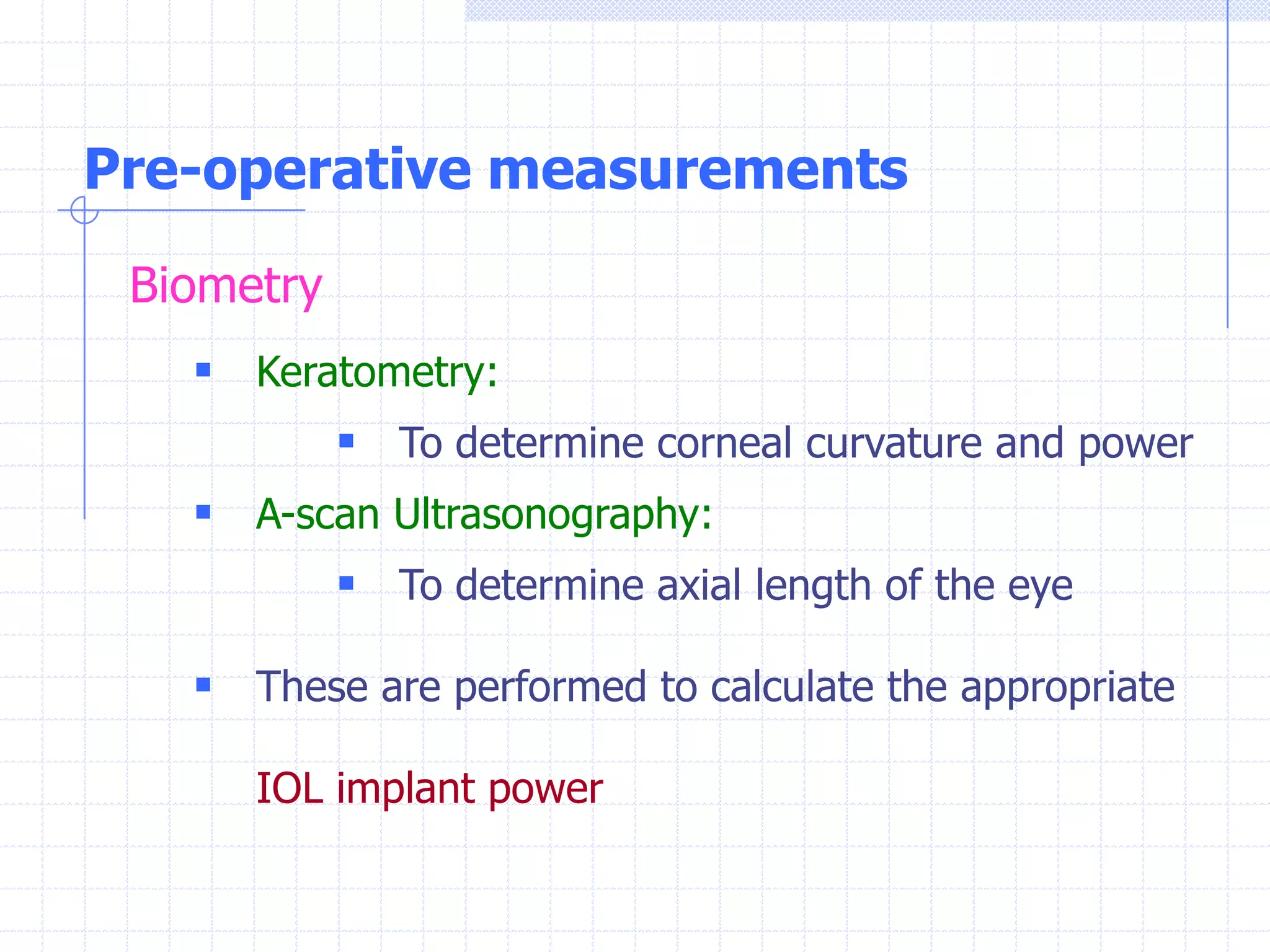 Pre-operative measurements

Biometry

▪ Keratometry:

▪ To determine corneal curvature and power

▪ A-scan Ultrasonography:

▪ To determine axial length of the eye

▪ These are performed to calculate the appropriate

IOL implant power